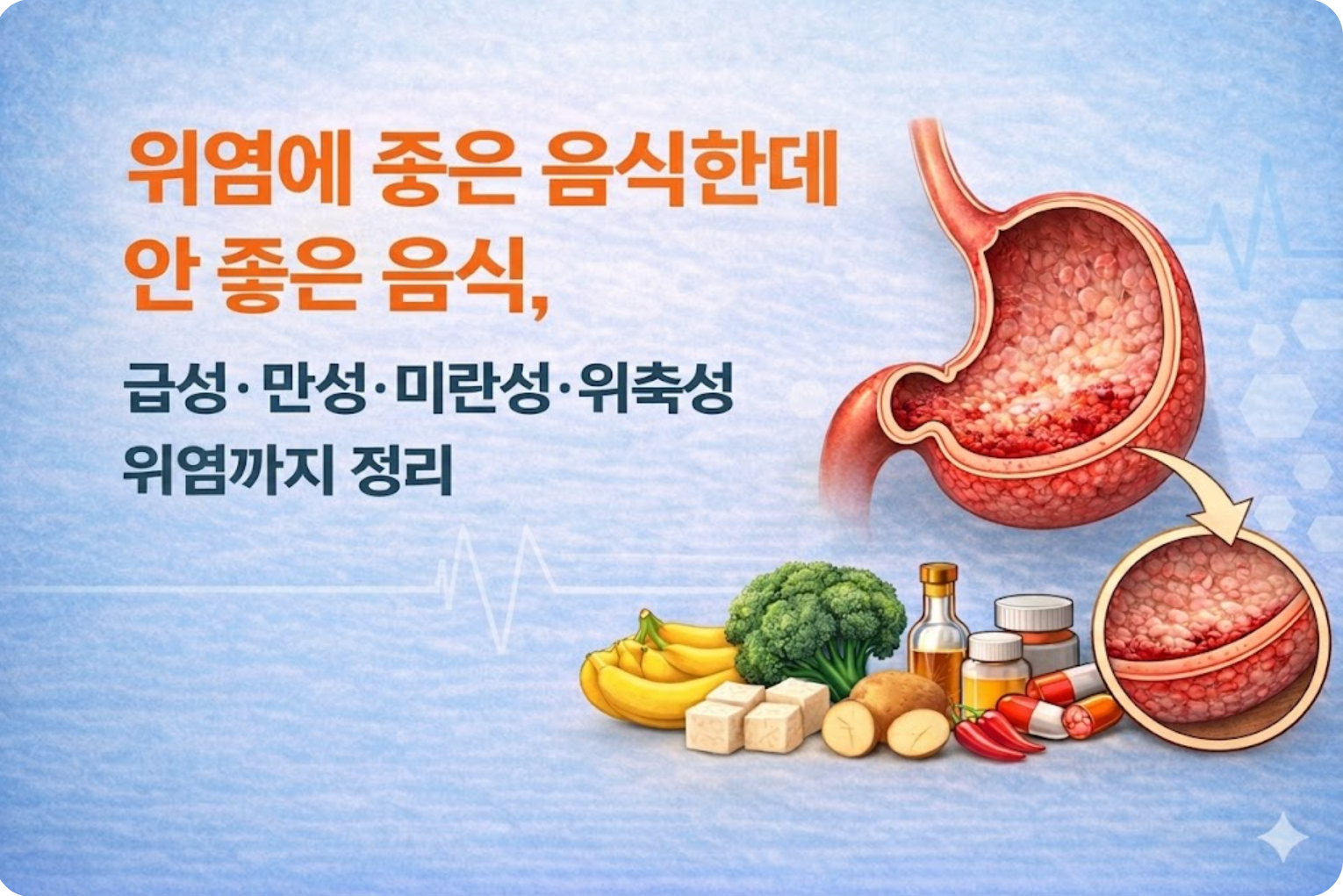 위염에 좋은 음식한데
안 좋은 음식,

급성·만성·미란성·위축성
위염까지 정리